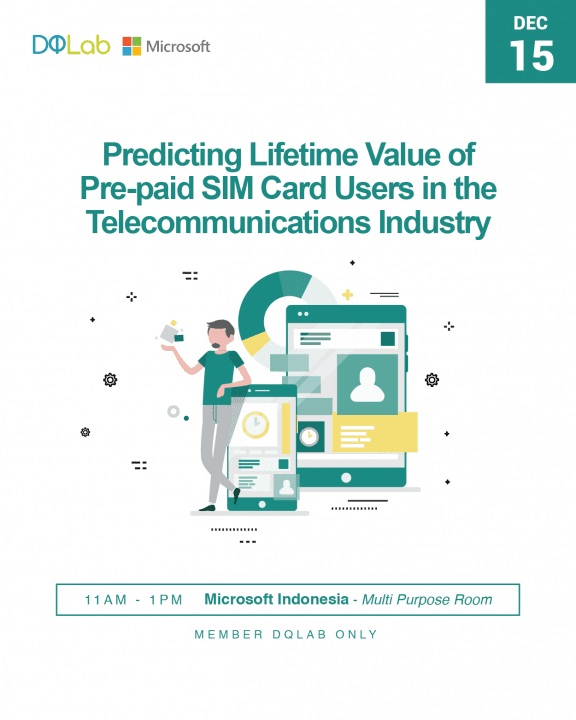 DQLab Microsoft

DEC
15

Predicting Lifetime Value of Pre-paid SIM Card Users in the Telecommunications Industry

11AM - 1PM Microsoft Indonesia - Multi Purpose Room

MEMBER DQLAB ONLY